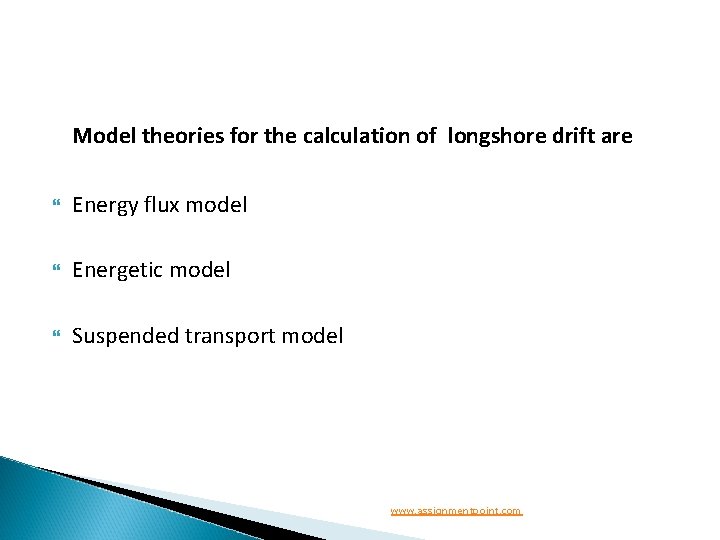 Model theories for the calculation of longshore drift are

Energy flux model

Energetic model

Suspended transport model

www.assignmentpoint.com